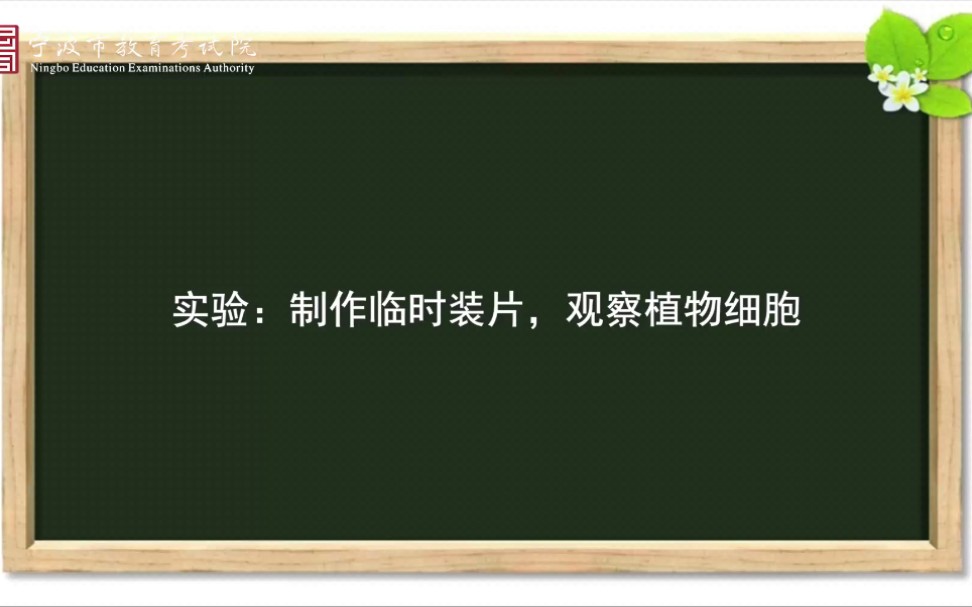 宁波市教育考试院
Ningbo Education Examinations Authority

实验：制作临时装片，观察植物细胞